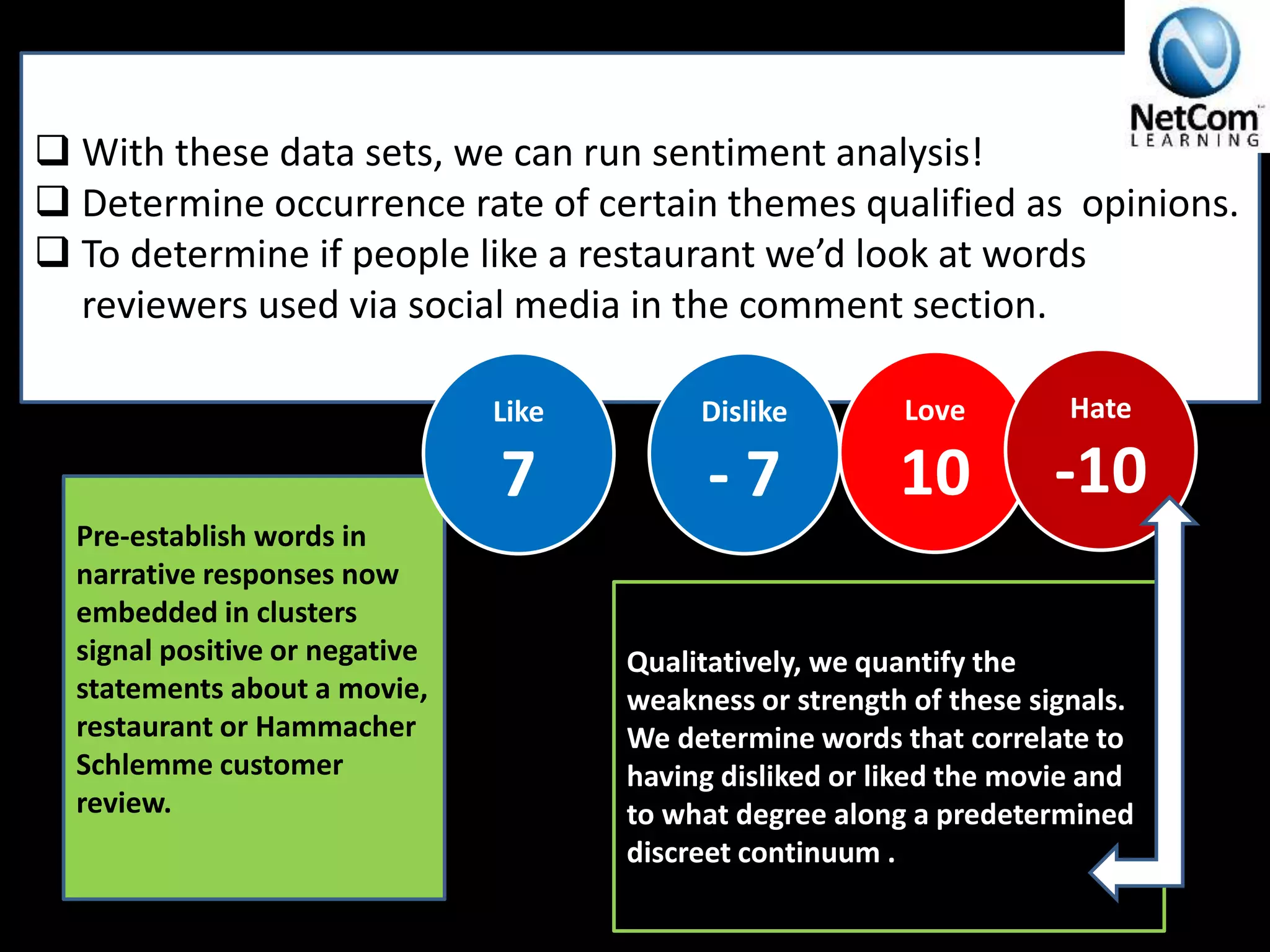 NetCom LEARNING

❑ With these data sets, we can run sentiment analysis!
❑ Determine occurrence rate of certain themes qualified as opinions.
❑ To determine if people like a restaurant we'd look at words reviewers used via social media in the comment section.

Like
7

Dislike
- 7

Love
10

Hate
-10

Pre-establish words in narrative responses now embedded in clusters signal positive or negative statements about a movie, restaurant or Hammacher Schlemme customer review.

Qualitatively, we quantify the weakness or strength of these signals. We determine words that correlate to having disliked or liked the movie and to what degree along a predetermined discreet continuum .